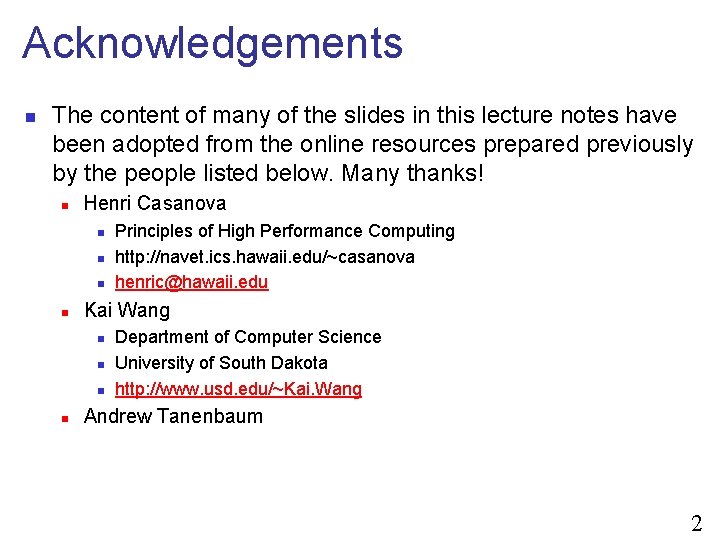 Acknowledgements

The content of many of the slides in this lecture notes have been adopted from the online resources prepared previously by the people listed below. Many thanks!

Henri Casanova

Principles of High Performance Computing

http://navet.ics.hawaii.edu/~casanova

henric@hawaii.edu

Kai Wang

Department of Computer Science

University of South Dakota

http://www.usd.edu/~Kai.Wang

Andrew Tanenbaum

2